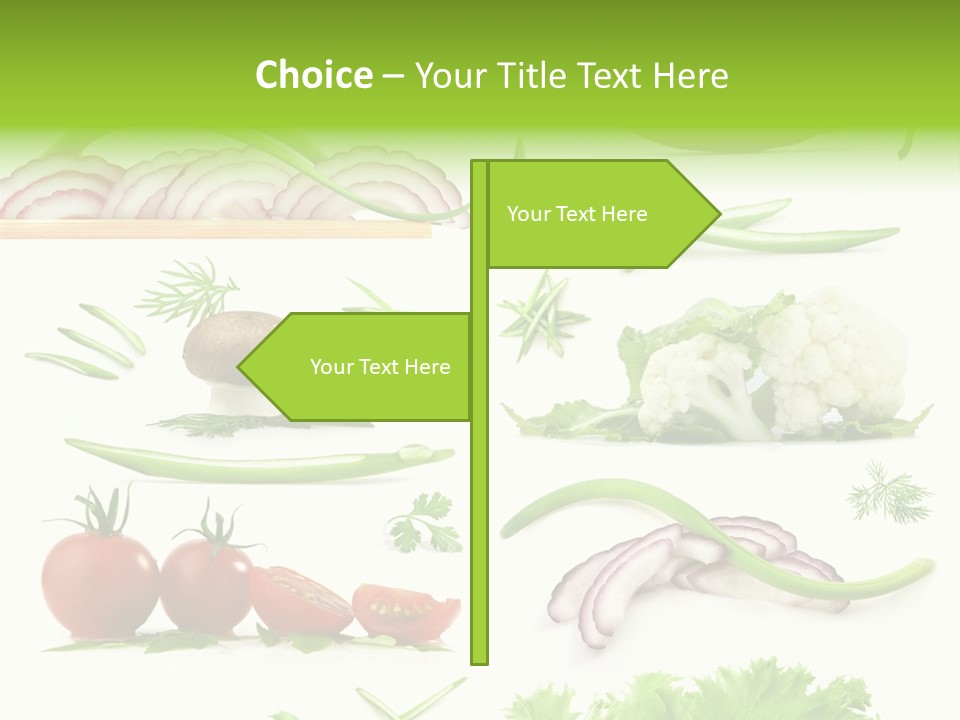 Choice – Your Title Text Here

Your Text Here

Your Text Here